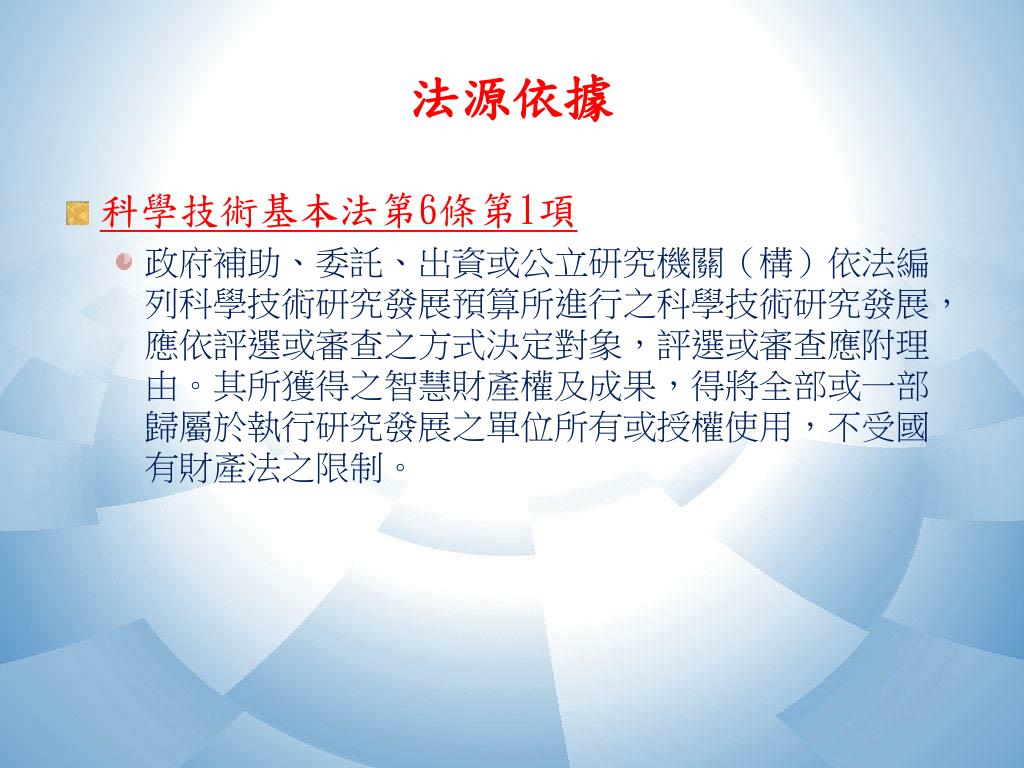 法源依據

科學技術基本法第6條第1項

政府補助、委託、出資或公立研究機關（構）依法編列科學技術研究發展預算所進行之科學技術研究發展，應依評選或審查之方式決定對象，評選或審查應附理由。其所獲得之智慧財產權及成果，得將全部或一部歸屬於執行研究發展之單位所有或授權使用，不受國有財產法之限制。